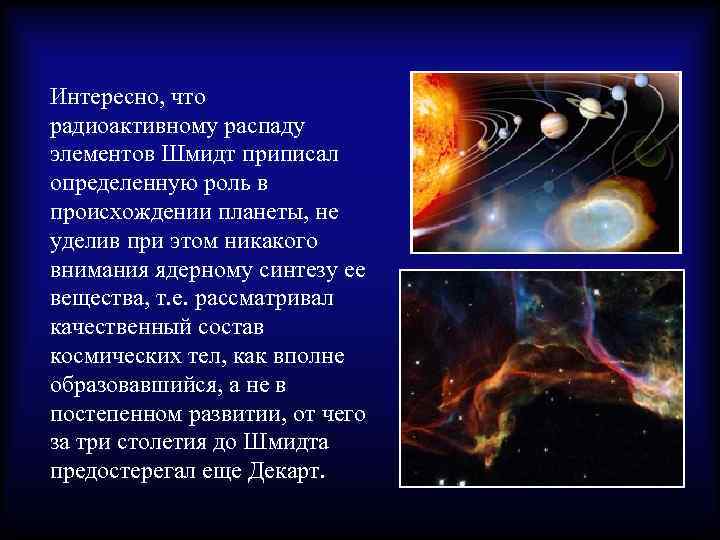 Интересно, что радиоактивному распаду элементов Шмидт приписал определенную роль в происхождении планеты, не уделив при этом никакого внимания ядерному синтезу ее вещества, т.е. рассматривал качественный состав космических тел, как вполне образовавшийся, а не в постепенном развитии, от чего за три столетия до Шмидта предостерегал еще Декарт.